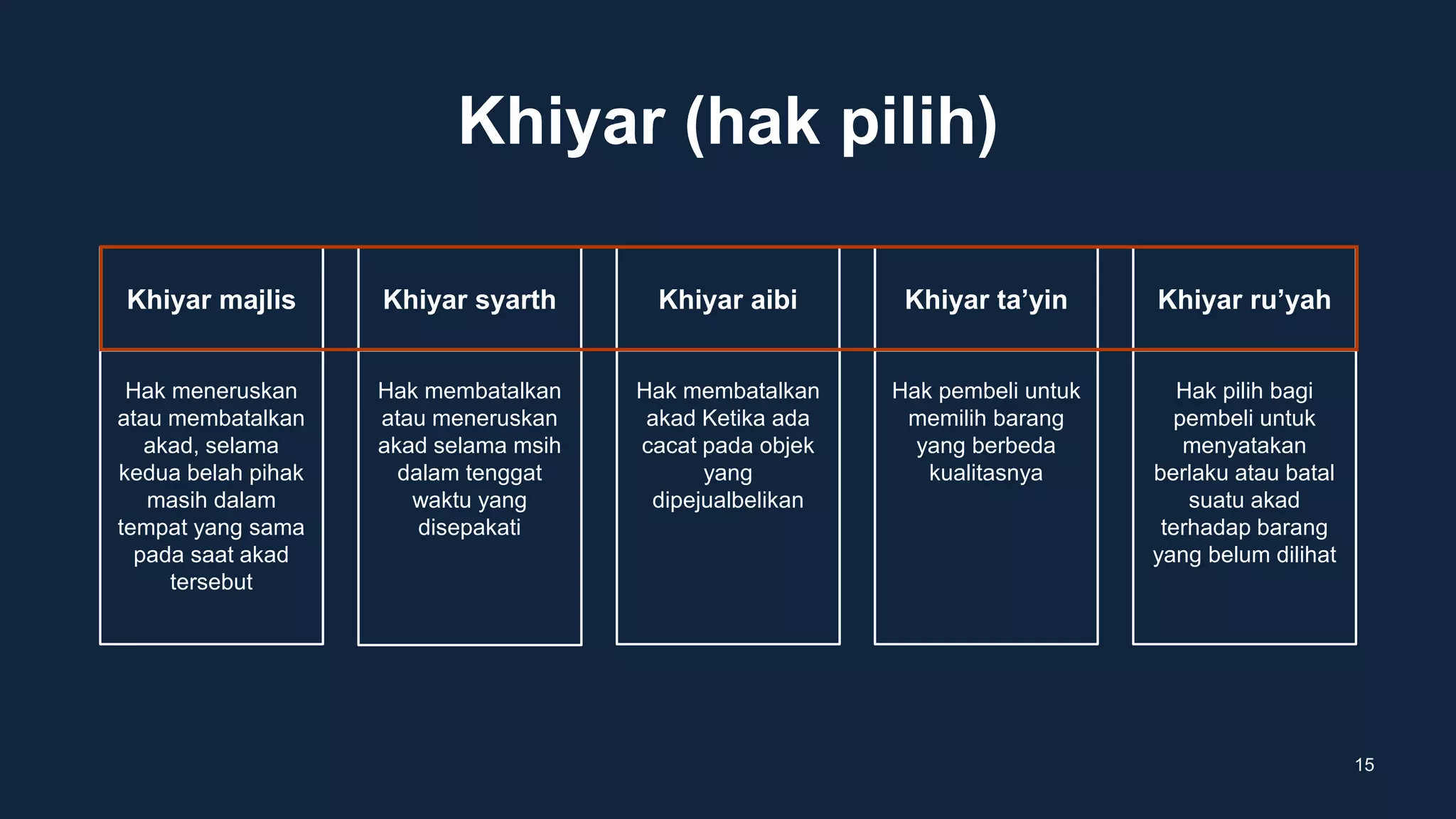 Khiyar (hak pilih)

| Khiyar majlis | Khiyar syarth | Khiyar aibi | Khiyar ta’yin | Khiyar ru’yah |
|---|---|---|---|---|
| Hak meneruskan atau membatalkan akad, selama kedua belah pihak masih dalam tempat yang sama pada saat akad tersebut | Hak membatalkan atau meneruskan akad selama msih dalam tenggat waktu yang disepakati | Hak membatalkan akad Ketika ada cacat pada objek yang dipejualbelikan | Hak pembeli untuk memilih barang yang berbeda kualitasnya | Hak pilih bagi pembeli untuk menyatakan berlaku atau batal suatu akad terhadap barang yang belum dilihat |

15